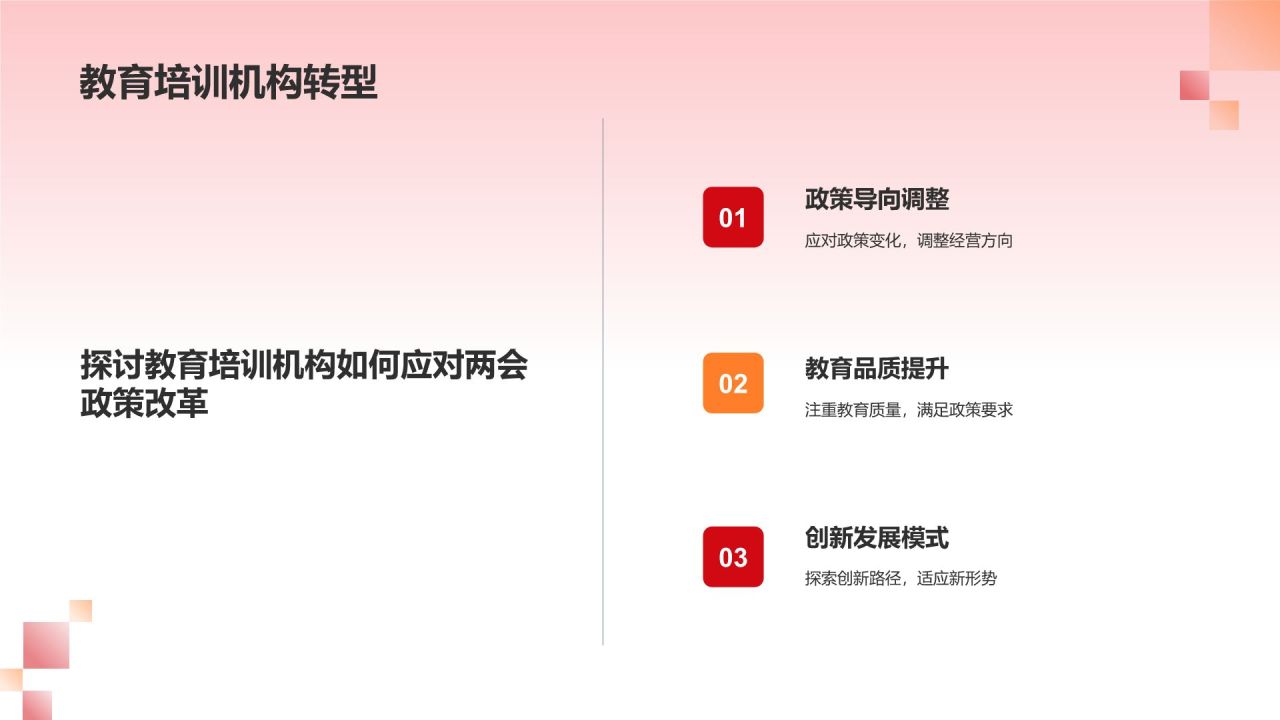 教育培训机构转型

探讨教育培训机构如何应对两会政策改革

01
政策导向调整
应对政策变化，调整经营方向

02
教育品质提升
注重教育质量，满足政策要求

03
创新发展模式
探索创新路径，适应新形势